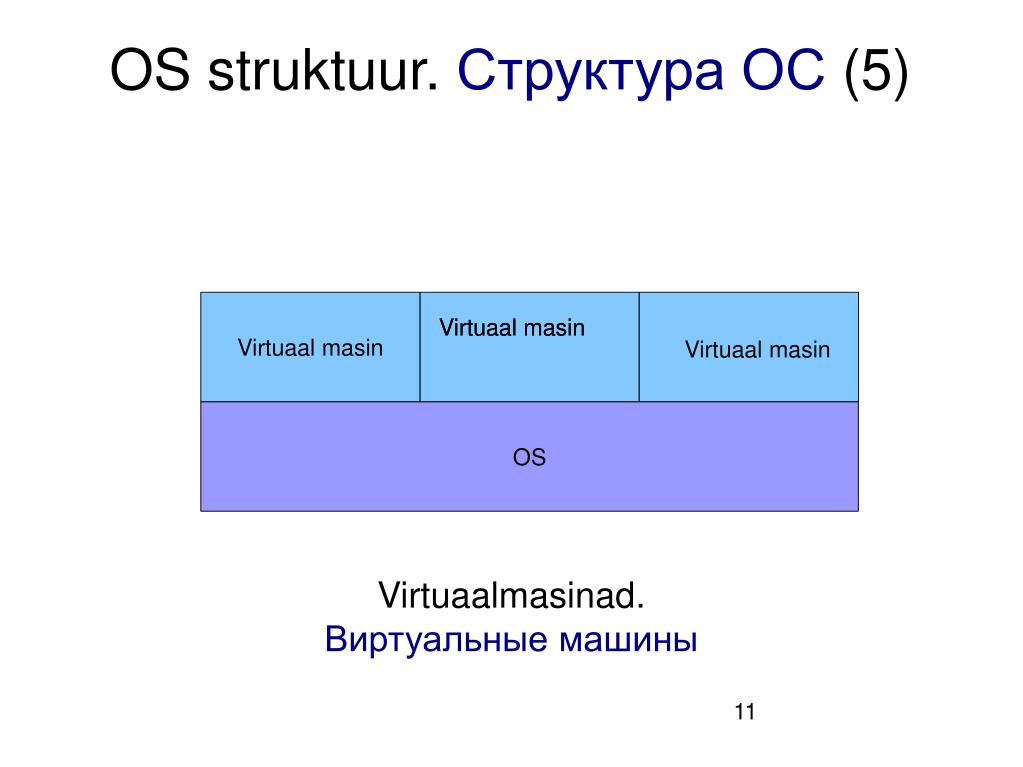 OS struktuur. Структура ОС (5)

Virtuaal masin

Virtuaal masin

Virtuaal masin

OS

Virtuaalmasinad.
Виртуальные машины

11